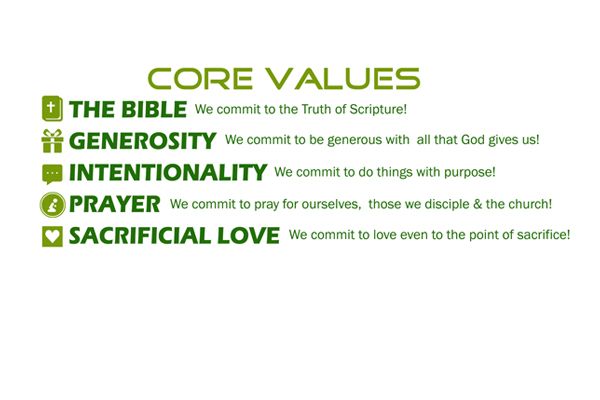 CORE VALUES

THE BIBLE We commit to the Truth of Scripture!

GENEROSITY We commit to be generous with all that God gives us!

INTENTIONALITY We commit to do things with purpose!

PRAYER We commit to pray for ourselves, those we disciple & the church!

SACRIFICIAL LOVE We commit to love even to the point of sacrifice!